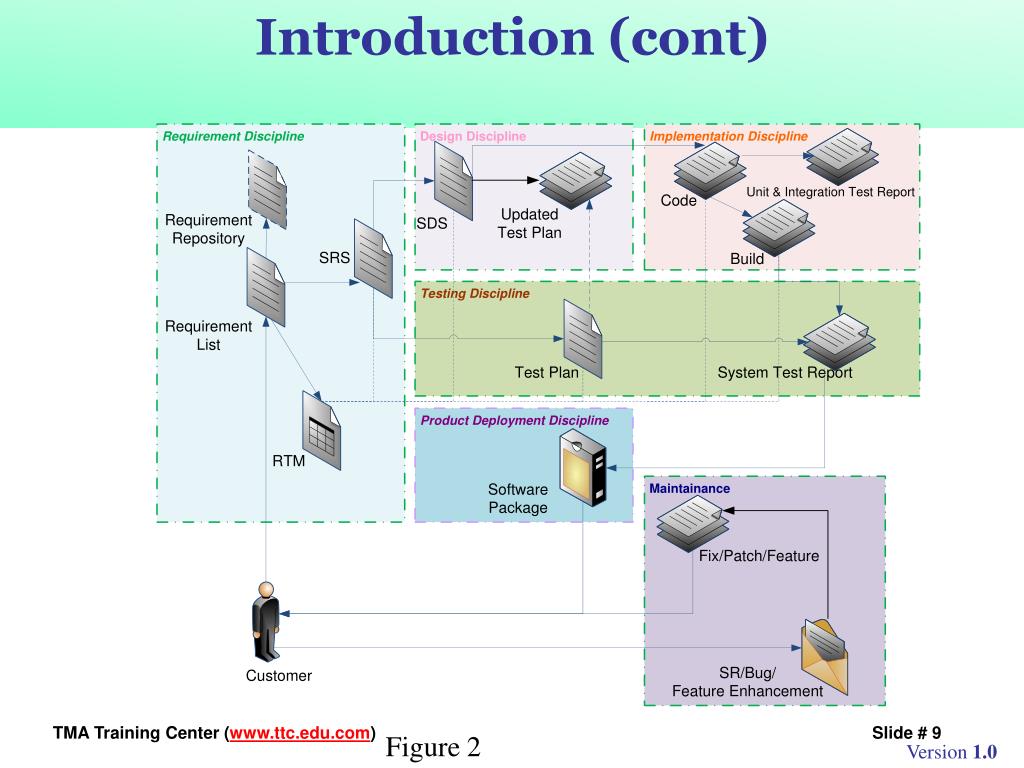 Introduction (cont)

Requirement Discipline

Requirement Repository

SRS

Requirement List

RTM

Design Discipline

SDS

Updated Test Plan

Implementation Discipline

Code

Unit & Integration Test Report

Build

Testing Discipline

Test Plan

System Test Report

Product Deployment Discipline

Software Package

Maintainance

Fix/Patch/Feature

SR/Bug/ Feature Enhancement

Customer

TMA Training Center (www.ttc.edu.com)

Figure 2

Slide # 9

Version 1.0